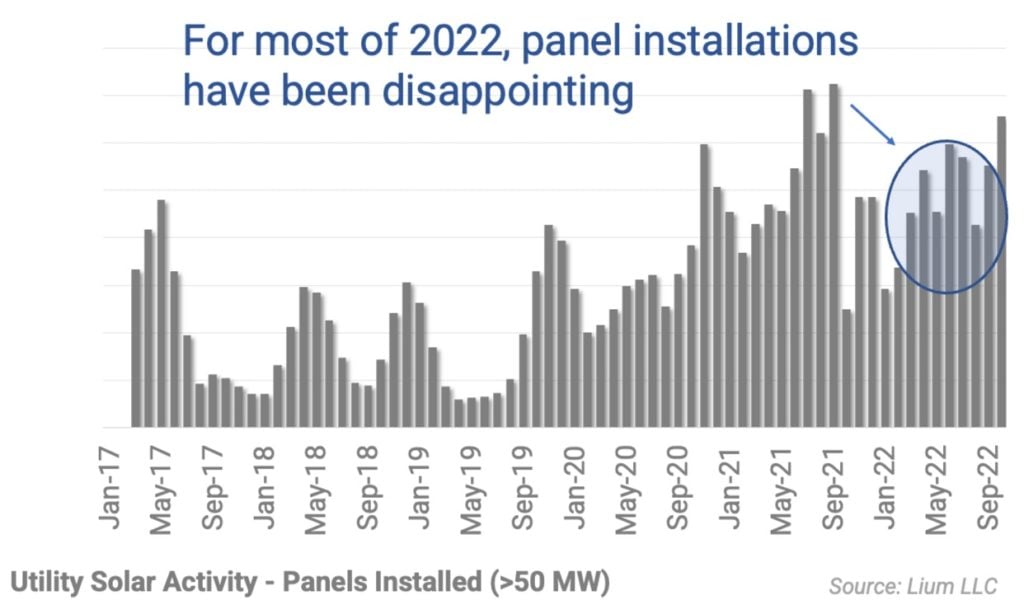 For most of 2022, panel installations have been disappointing

Jan-17
May-17
Sep-17
Jan-18
May-18
Sep-18
Jan-19
May-19
Sep-19
Jan-20
May-20
Sep-20
Jan-21
May-21
Sep-21
Jan-22
May-22
Sep-22

Utility Solar Activity - Panels Installed (>50 MW)

Source: Lium LLC